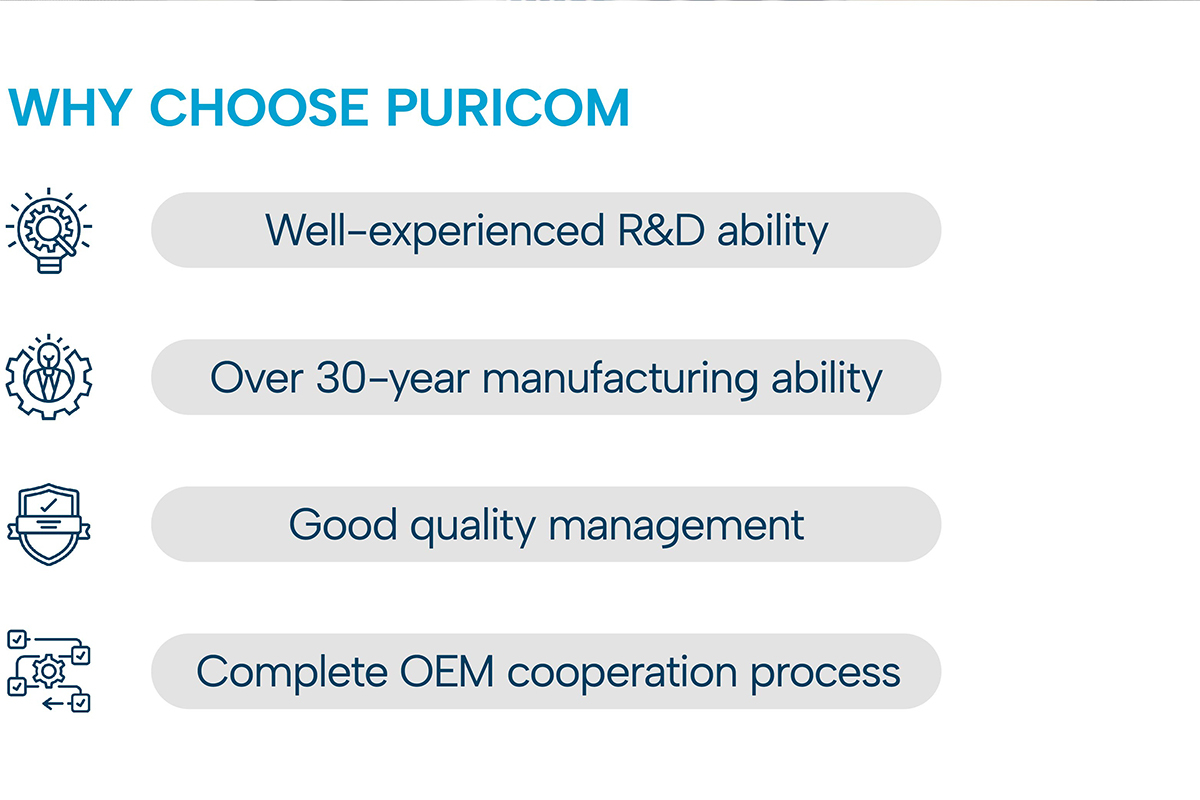 WHY CHOOSE PURICOM

Well-experienced R&D ability

Over 30-year manufacturing ability

Good quality management

Complete OEM cooperation process